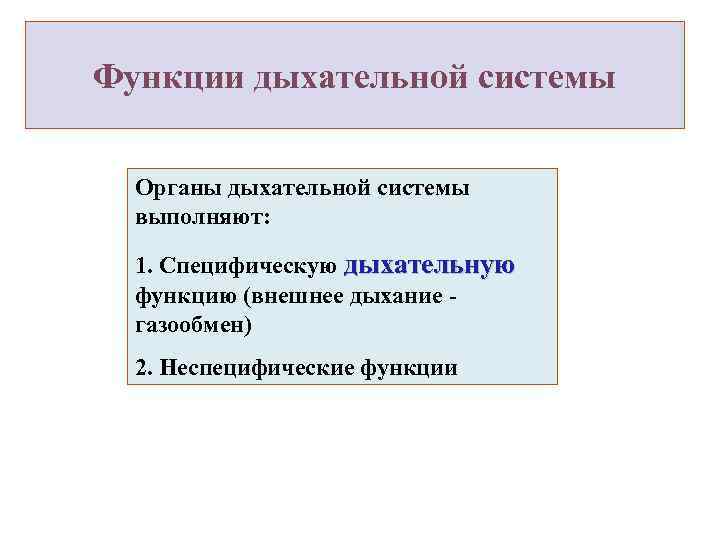 Функции дыхательной системы

Органы дыхательной системы выполняют:

1. Специфическую дыхательную функцию (внешнее дыхание - газообмен)

2. Неспецифические функции